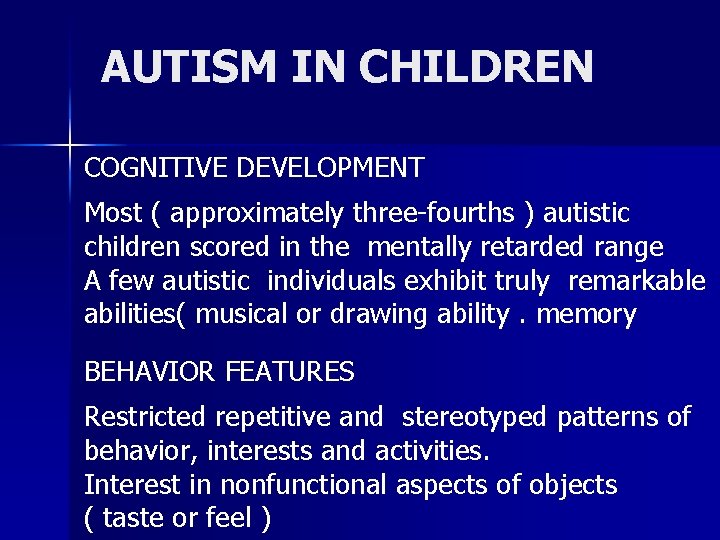 AUTISM IN CHILDREN

COGNITIVE DEVELOPMENT

Most ( approximately three-fourths ) autistic children scored in the mentally retarded range
A few autistic individuals exhibit truly remarkable abilities( musical or drawing ability . memory

BEHAVIOR FEATURES

Restricted repetitive and stereotyped patterns of behavior, interests and activities.
Interest in nonfunctional aspects of objects ( taste or feel )